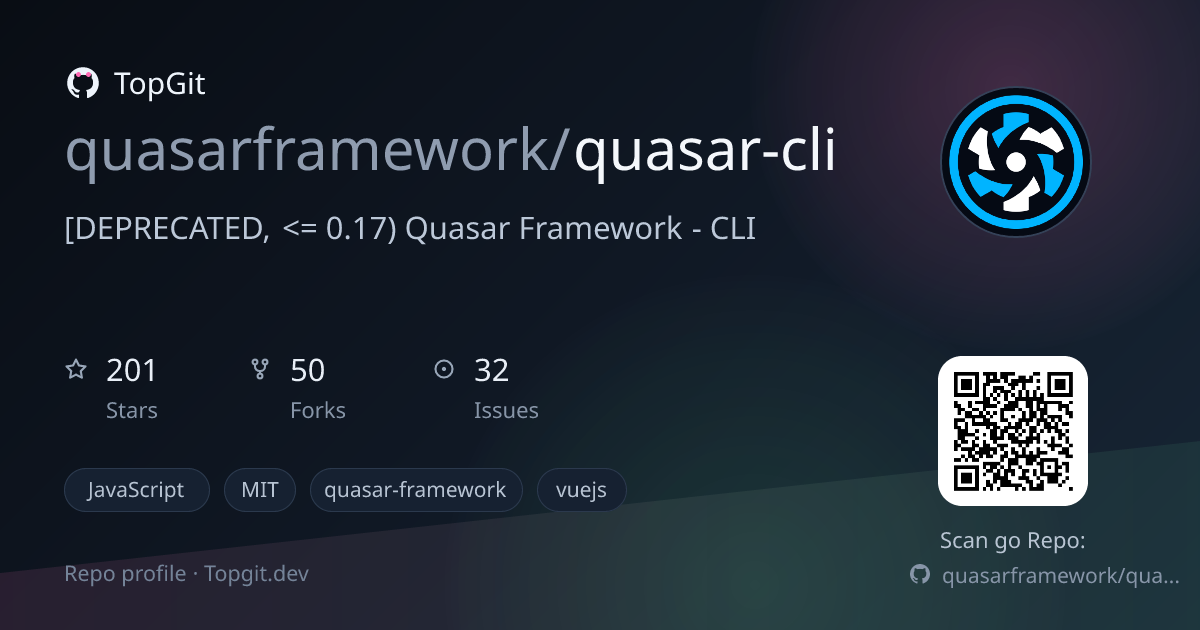 TopGit

quasarframework/quasar-cli

[DEPRECATED, <= 0.17) Quasar Framework - CLI

201
Stars

50
Forks

32
Issues

JavaScript
MIT
quasar-framework
vuejs

Repo profile · Topgit.dev

Scan go Repo:

quasarframework/qua...